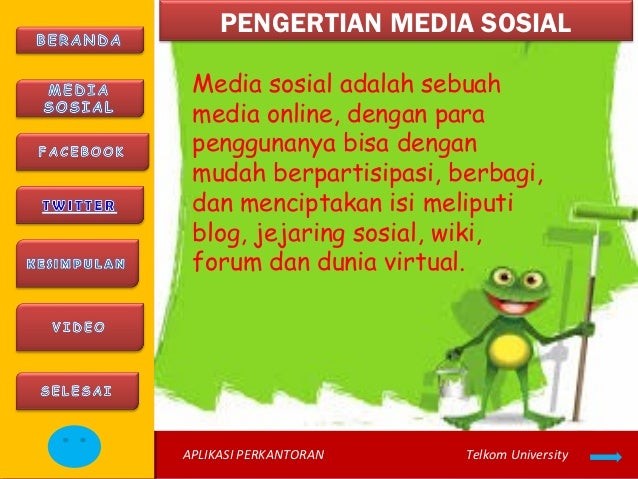 BERANDA

MEDIA SOSIAL

FACEBOOK

TWITTER

KESIMPULAN

VIDEO

SELESAI

PENGERTIAN MEDIA SOSIAL

Media sosial adalah sebuah media online, dengan para penggunanya bisa dengan mudah berpartisipasi, berbagi, dan menciptakan isi meliputi blog, jejaring sosial, wiki, forum dan dunia virtual.

APLIKASI PERKANTORAN

Telkom University